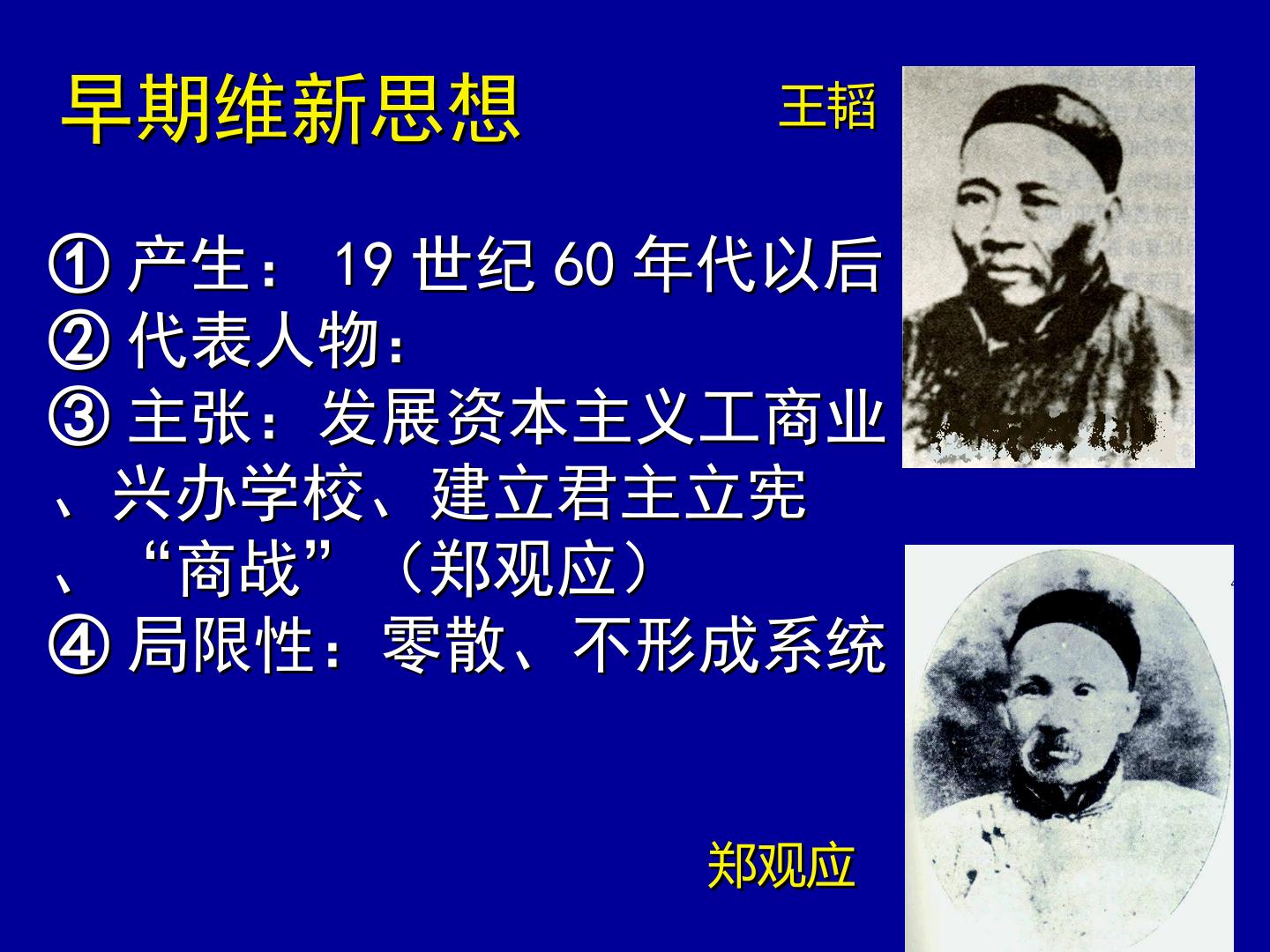 早期维新思想

王韬

①产生：19世纪60年代以后
②代表人物：
③主张：发展资本主义工商业、兴办学校、建立君主立宪、“商战”（郑观应）
④局限性：零散、不形成系统

郑观应